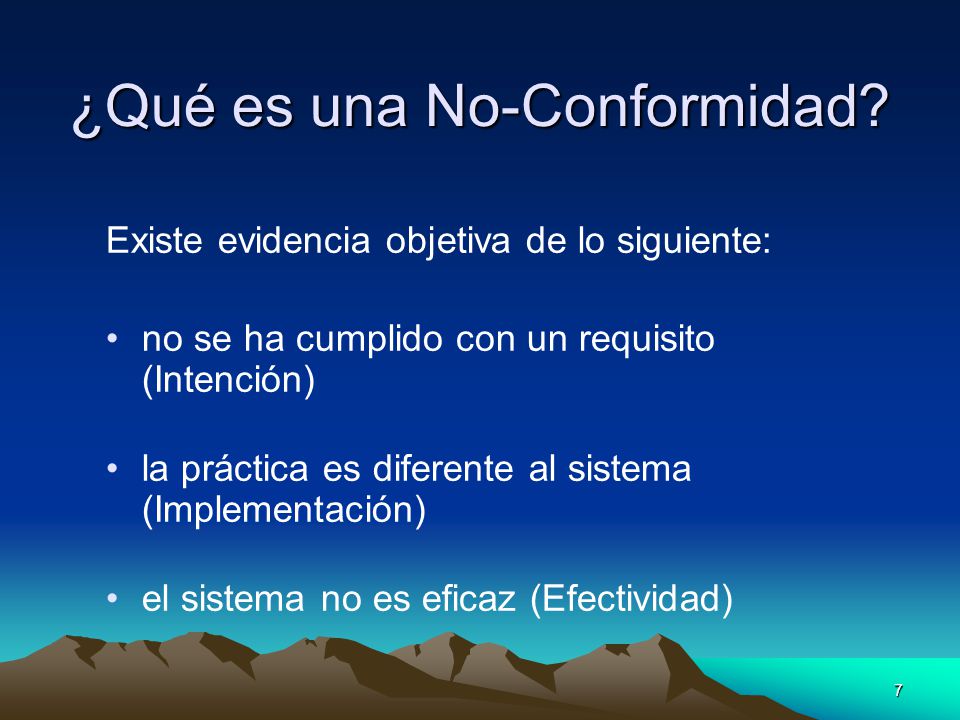 ¿Qué es una No-Conformidad?

Existe evidencia objetiva de lo siguiente:

• no se ha cumplido con un requisito (Intención)

• la práctica es diferente al sistema (Implementación)

• el sistema no es eficaz (Efectividad)

7